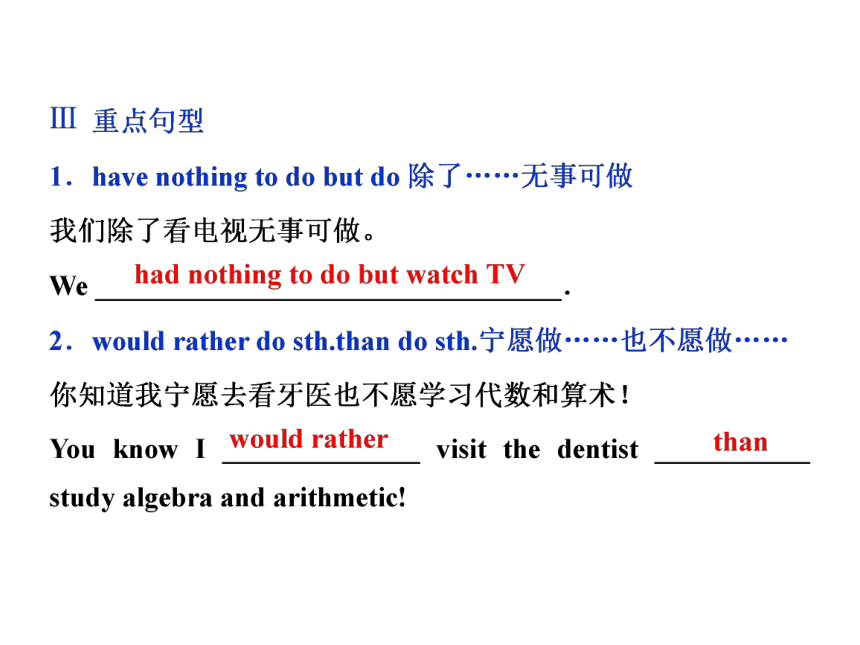 Ⅲ 重点句型

1．have nothing to do but do 除了……无事可做

我们除了看电视无事可做。

We had nothing to do but watch TV.

2．would rather do sth.than do sth.宁愿做……也不愿做……

你知道我宁愿去看牙医也不愿学习代数和算术！

You know I would rather visit the dentist than study algebra and arithmetic!